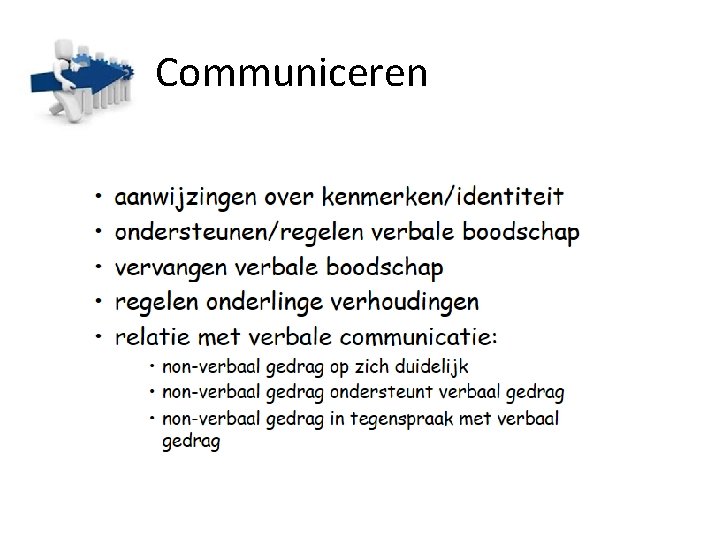 Communiceren

• aanwijzingen over kenmerken/identiteit
• ondersteunen/regelen verbale boodschap
• vervangen verbale boodschap
• regelen onderlinge verhoudingen
• relatie met verbale communicatie:
  • non-verbaal gedrag op zich duidelijk
  • non-verbaal gedrag ondersteunt verbaal gedrag
  • non-verbaal gedrag in tegenspraak met verbaal gedrag